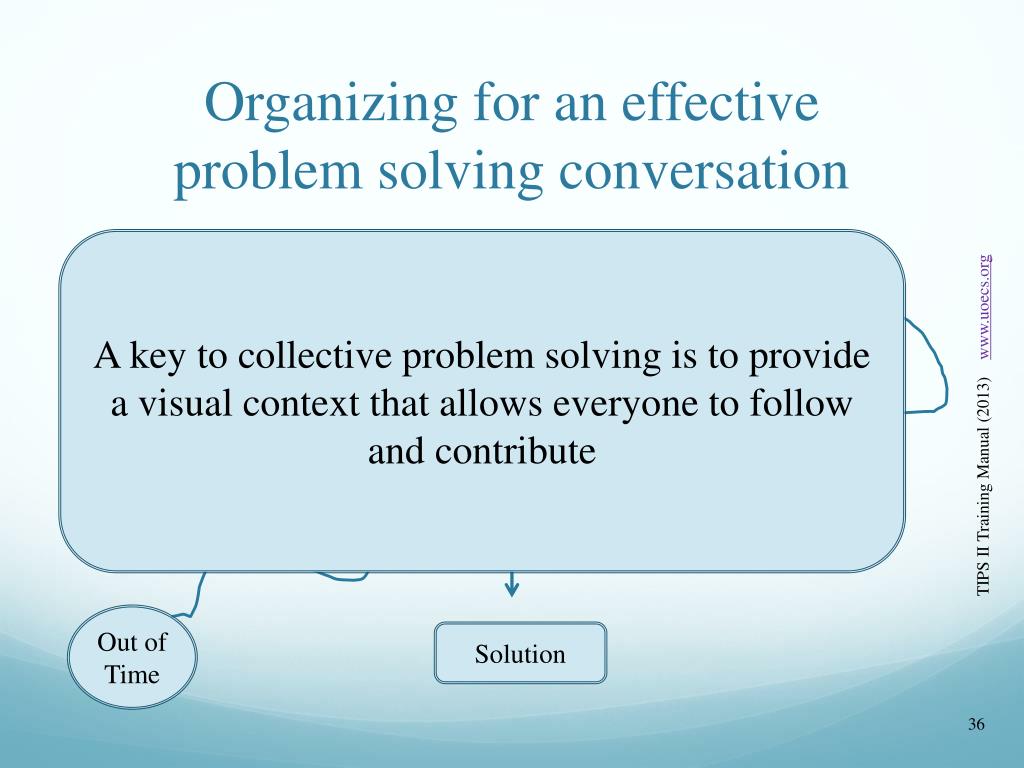 Organizing for an effective problem solving conversation

A key to collective problem solving is to provide a visual context that allows everyone to follow and contribute

Out of Time

Solution

TIPS II Training Manual (2013) www.uoecs.org

36